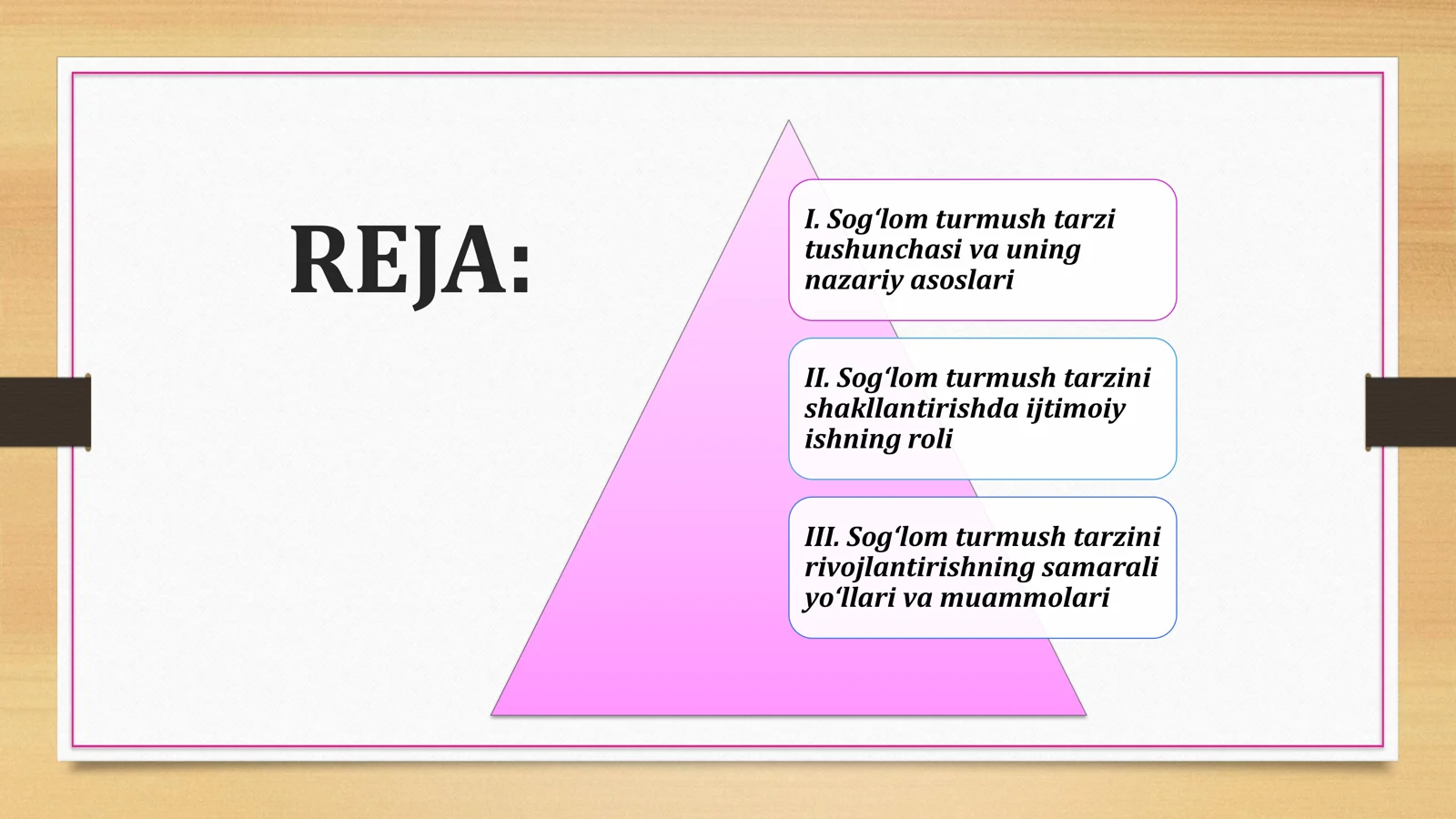 REJA:

I. Sog‘lom turmush tarzi tushunchasi va uning nazariy asoslari

II. Sog‘lom turmush tarzini shakllantirishda ijtimoiy ishning roli

III. Sog‘lom turmush tarzini rivojlantirishning samarali yo‘llari va muammolari